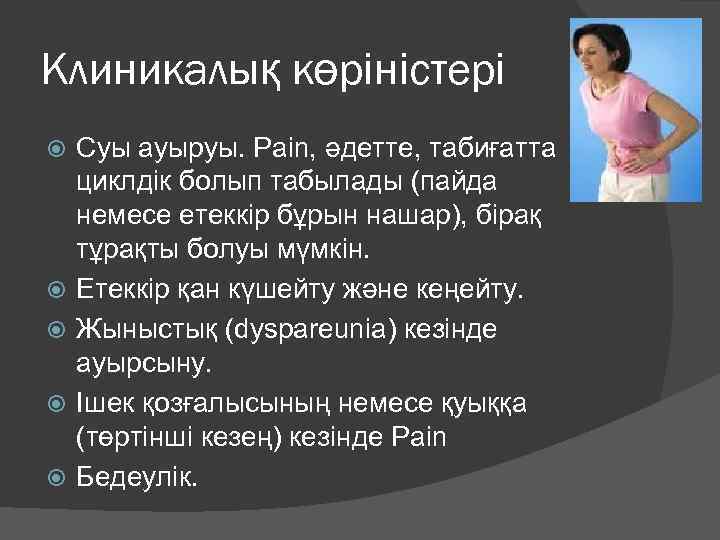 Клиникалық көріністері

Суы ауыруы. Pain, әдетте, табиғатта циклдік болып табылады (пайда немесе етеккір бұрын нашар), бірақ тұрақты болуы мүмкін.

Етеккір қан күшейту және кеңейту.

Жыныстық (dyspareunia) кезінде ауырсыну.

Ішек қозғалысының немесе қуыққа (төртінші кезең) кезінде Pain

Бедеулік.